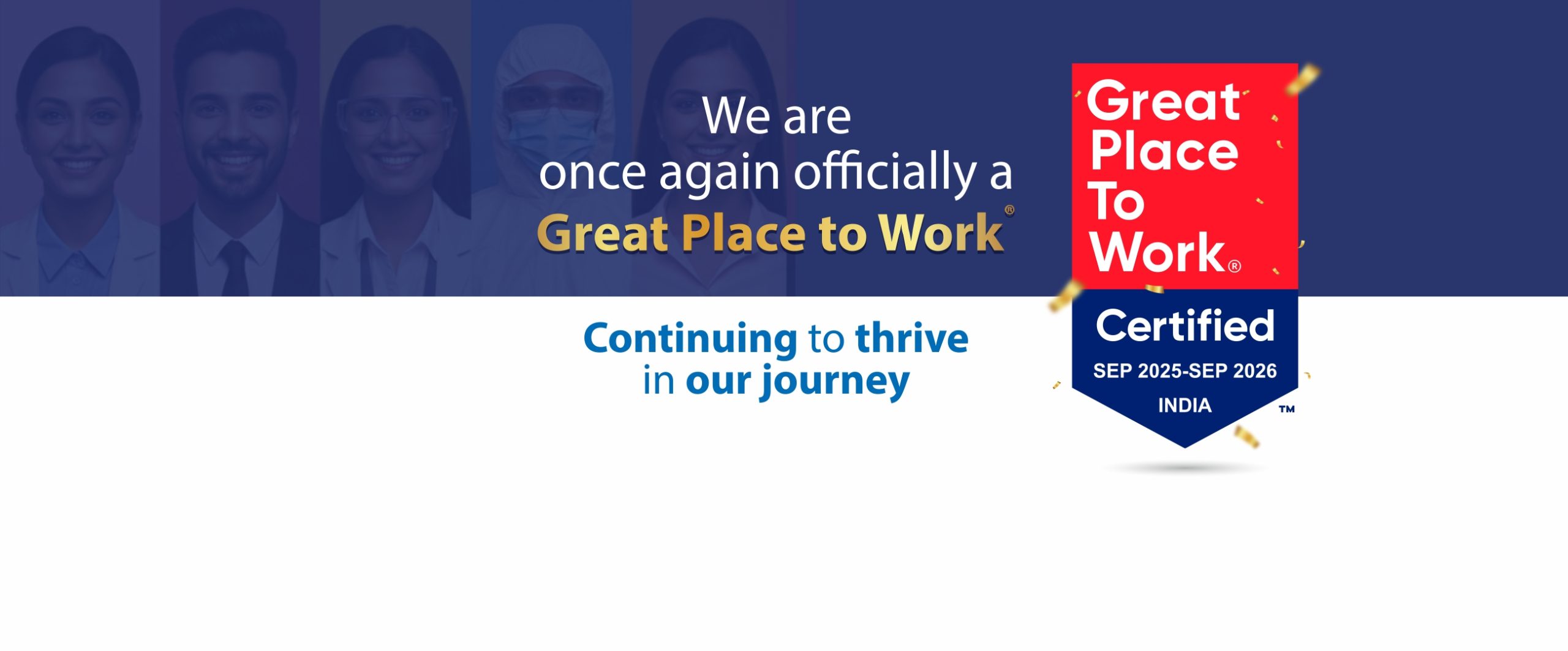 We are once again officially a Great Place to Work®

Continuing to thrive in our journey

Great Place To Work®

Certified

SEP 2025-SEP 2026

INDIA

TM